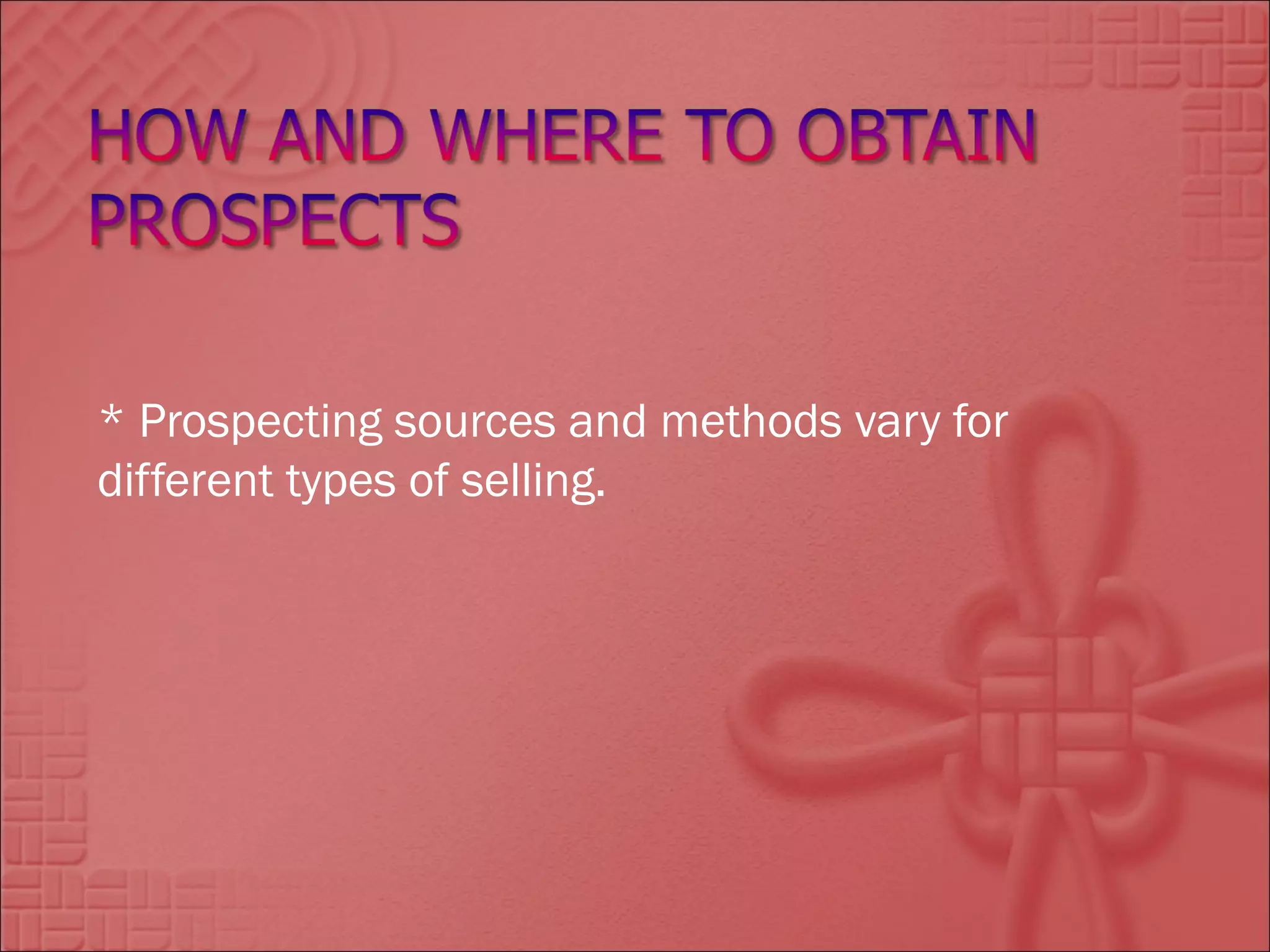 HOW AND WHERE TO OBTAIN PROSPECTS

* Prospecting sources and methods vary for different types of selling.